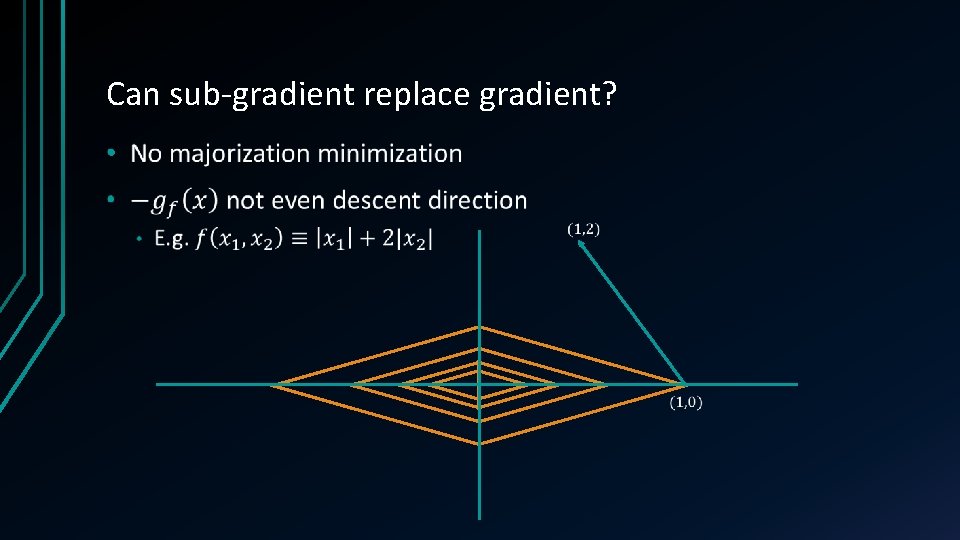 Can sub-gradient replace gradient?

• No majorization minimization

• $-g_f(x)$ not even descent direction

• E.g. $f(x_1, x_2) \equiv |x_1| + 2|x_2|$

$(1,2)$

$(1,0)$